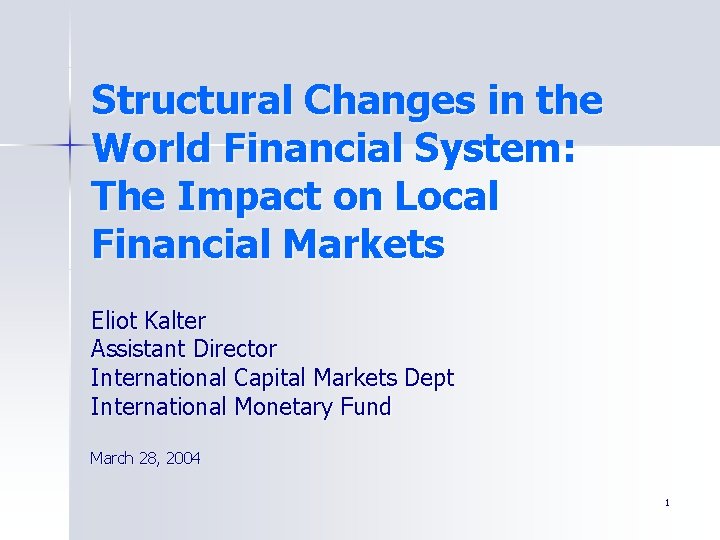 Structural Changes in the World Financial System: The Impact on Local Financial Markets

Eliot Kalter
Assistant Director
International Capital Markets Dept
International Monetary Fund

March 28, 2004

1